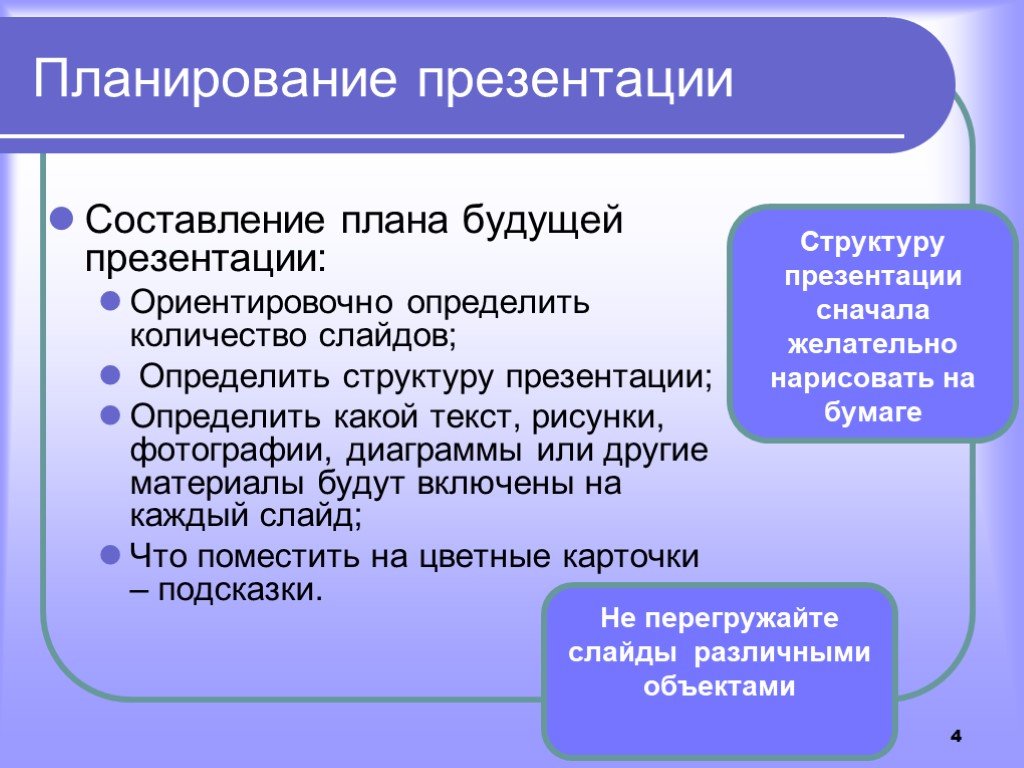 Планирование презентации

Составление плана будущей презентации:

Ориентировочно определить количество слайдов;

Определить структуру презентации;

Определить какой текст, рисунки, фотографии, диаграммы или другие материалы будут включены на каждый слайд;

Что поместить на цветные карточки – подсказки.

Структуру презентации сначала желательно нарисовать на бумаге

Не перегружайте слайды различными объектами

4